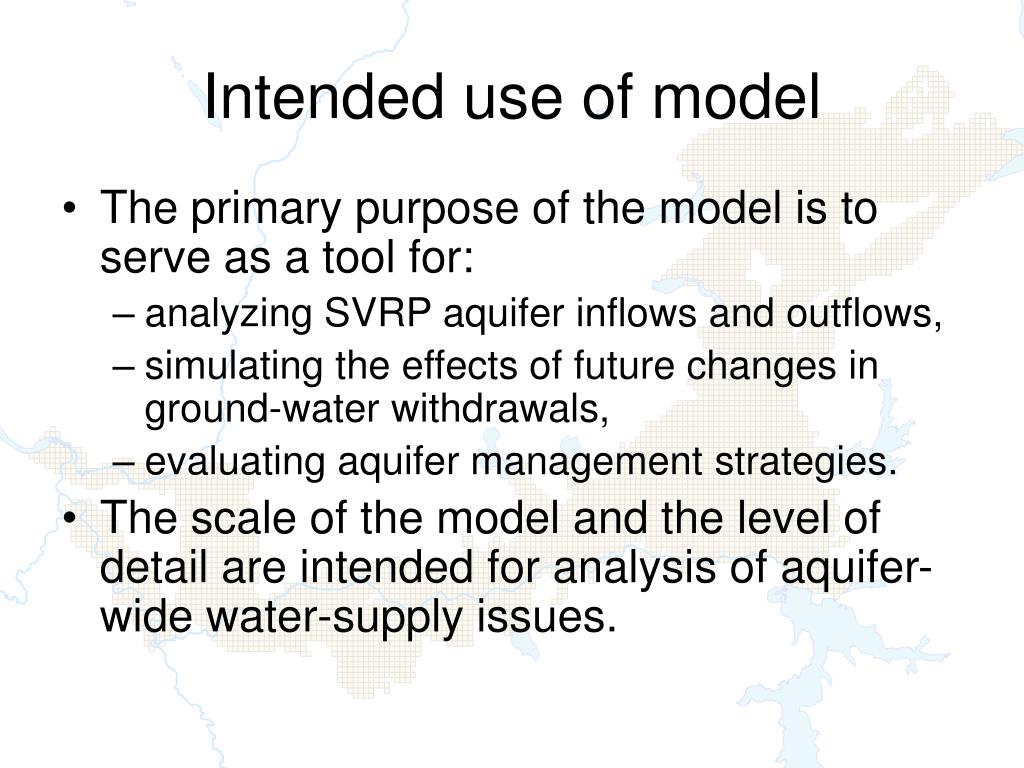 Intended use of model

• The primary purpose of the model is to serve as a tool for:
– analyzing SVRP aquifer inflows and outflows,
– simulating the effects of future changes in ground-water withdrawals,
– evaluating aquifer management strategies.

• The scale of the model and the level of detail are intended for analysis of aquifer-wide water-supply issues.